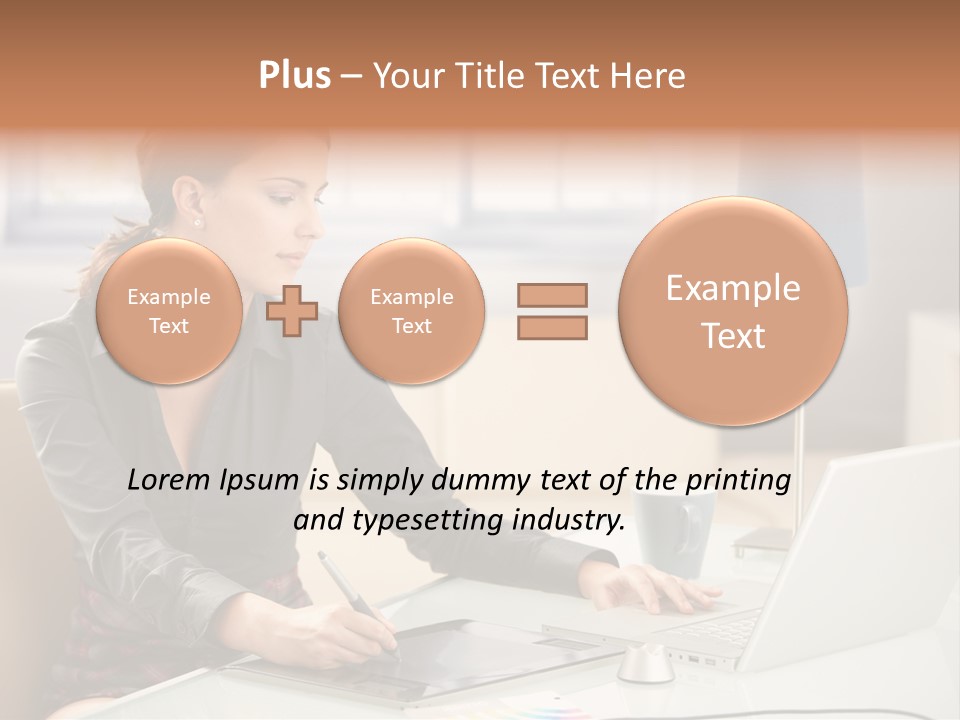 Plus – Your Title Text Here

Example Text

Example Text

Example Text

Lorem Ipsum is simply dummy text of the printing and typesetting industry.